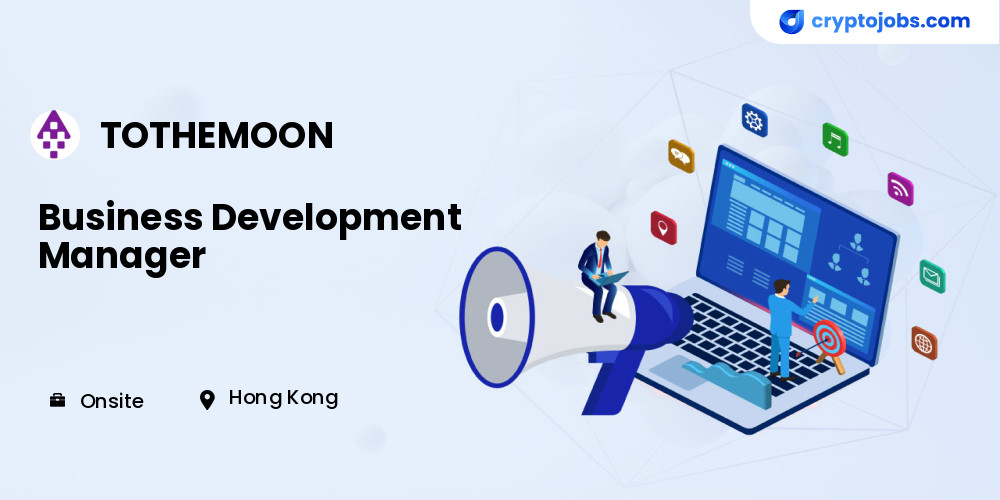 cryptojobs.com

TOTHEMOON

Business Development Manager

Onsite

Hong Kong